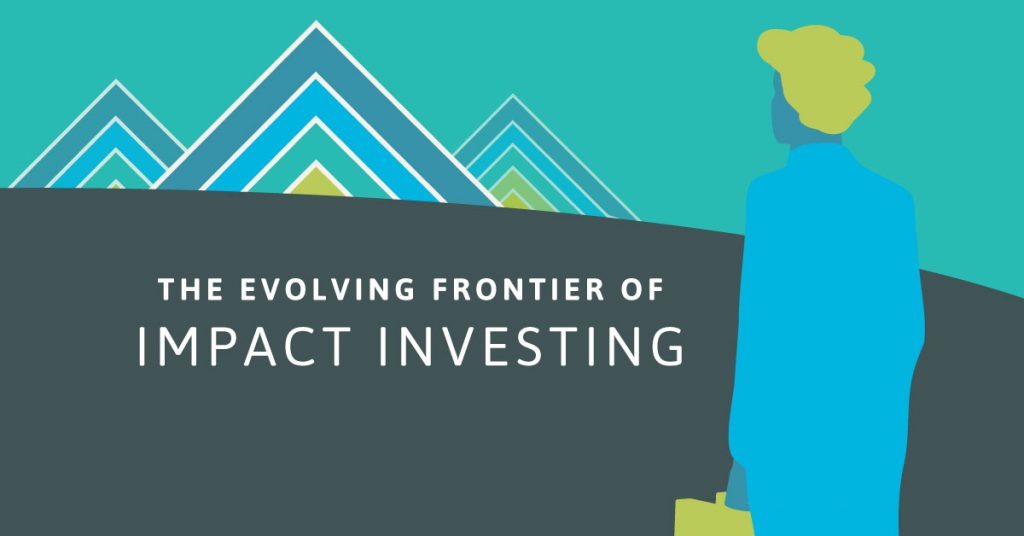 THE EVOLVING FRONTIER OF
IMPACT INVESTING